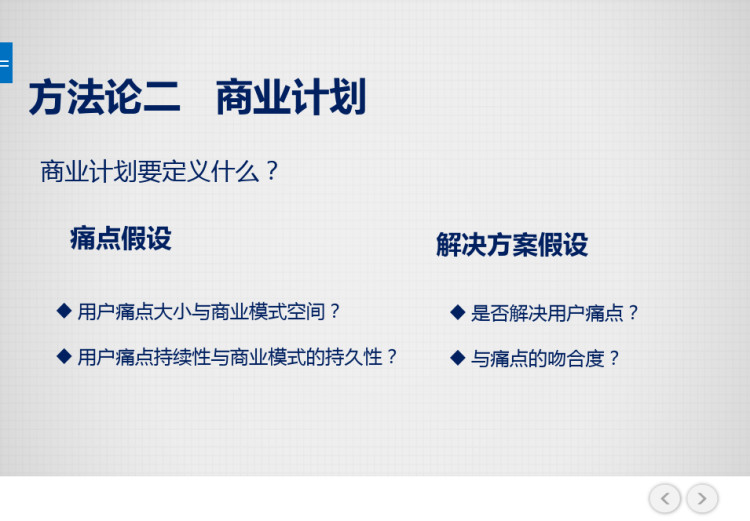 方法论二　商业计划

商业计划要定义什么？

痛点假设

◆ 用户痛点大小与商业模式空间？

◆ 用户痛点持续性与商业模式的持久性？

解决方案假设

◆ 是否解决用户痛点？

◆ 与痛点的吻合度？